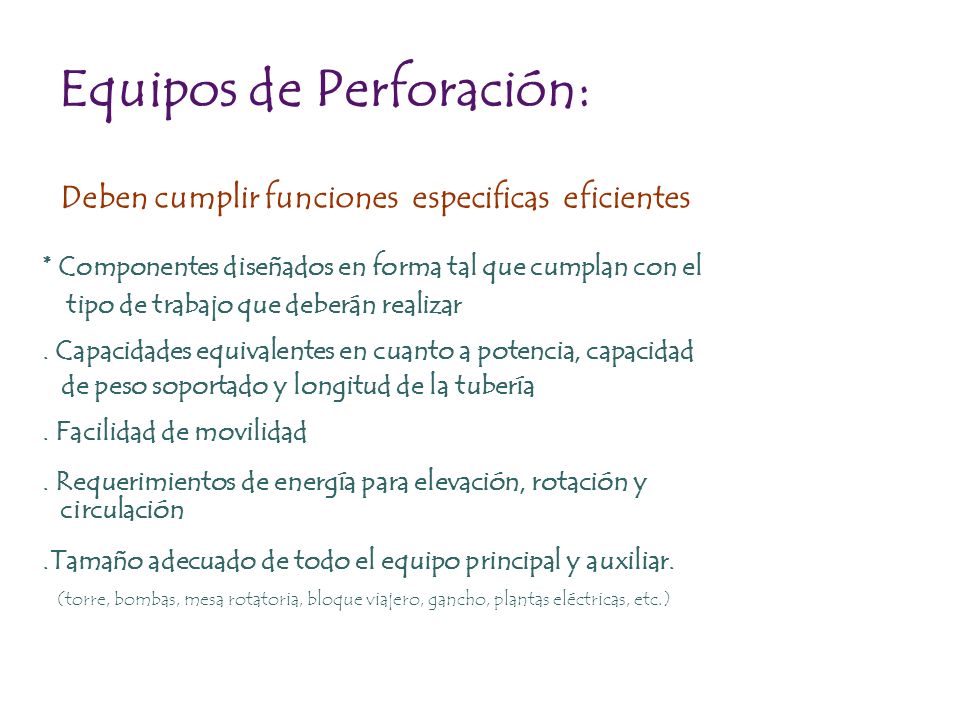 Equipos de Perforación:

Deben cumplir funciones especificas eficientes

* Componentes diseñados en forma tal que cumplan con el tipo de trabajo que deberán realizar

. Capacidades equivalentes en cuanto a potencia, capacidad de peso soportado y longitud de la tubería

. Facilidad de movilidad

. Requerimientos de energía para elevación, rotación y circulación

.Tamaño adecuado de todo el equipo principal y auxiliar.

(torre, bombas, mesa rotatoria, bloque viajero, gancho, plantas eléctricas, etc.)